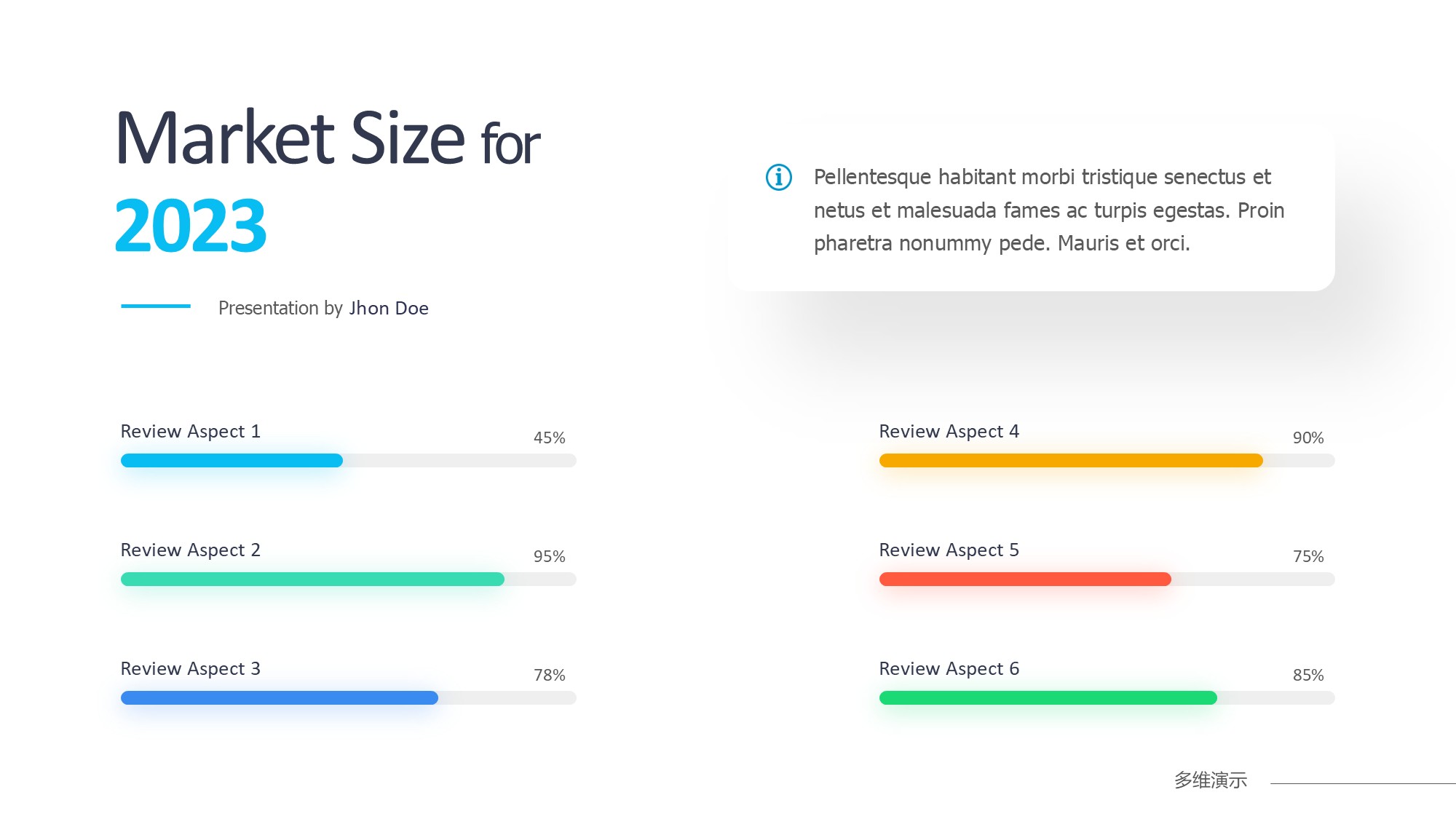 Market Size for
2023

Presentation by Jhon Doe

Pellentesque habitant morbi tristique senectus et netus et malesuada fames ac turpis egestas. Proin pharetra nonummy pede. Mauris et orci.

Review Aspect 1
45%

Review Aspect 2
95%

Review Aspect 3
78%

Review Aspect 4
90%

Review Aspect 5
75%

Review Aspect 6
85%

多维演示